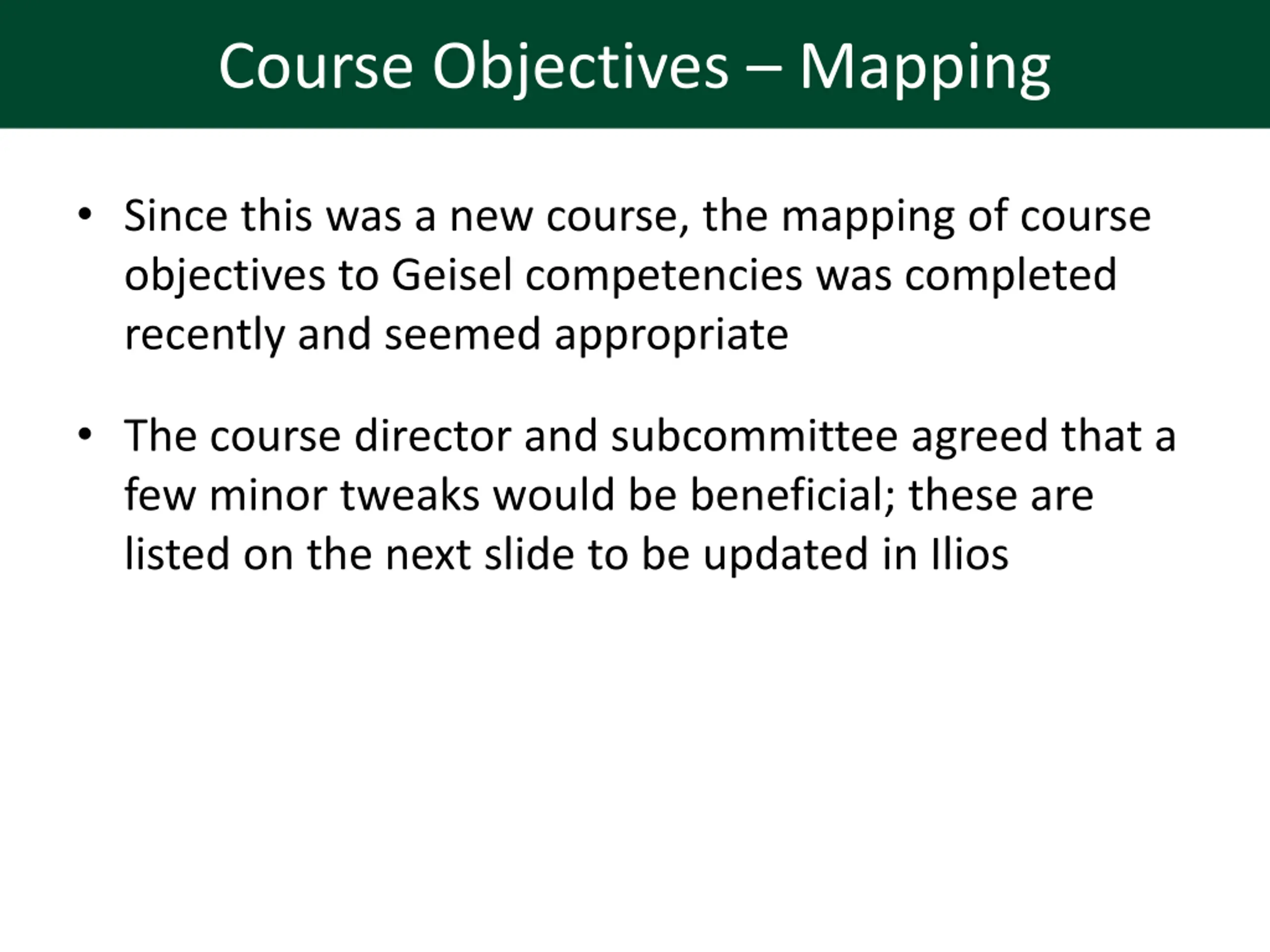 Course Objectives – Mapping

• Since this was a new course, the mapping of course objectives to Geisel competencies was completed recently and seemed appropriate

• The course director and subcommittee agreed that a few minor tweaks would be beneficial; these are listed on the next slide to be updated in Ilios